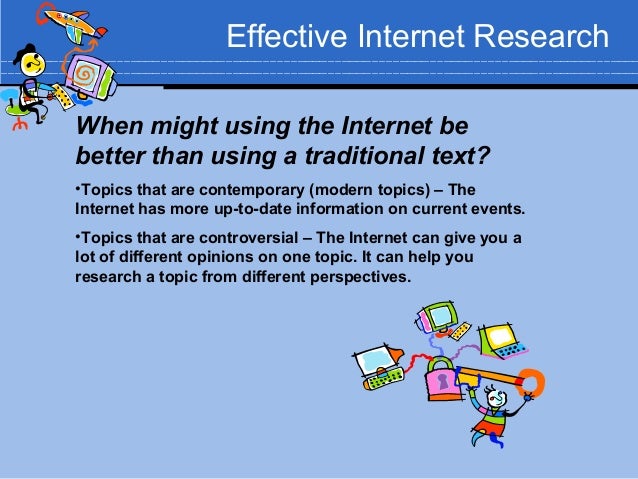 Effective Internet Research

When might using the Internet be better than using a traditional text?

•Topics that are contemporary (modern topics) – The Internet has more up-to-date information on current events.

•Topics that are controversial – The Internet can give you a lot of different opinions on one topic. It can help you research a topic from different perspectives.